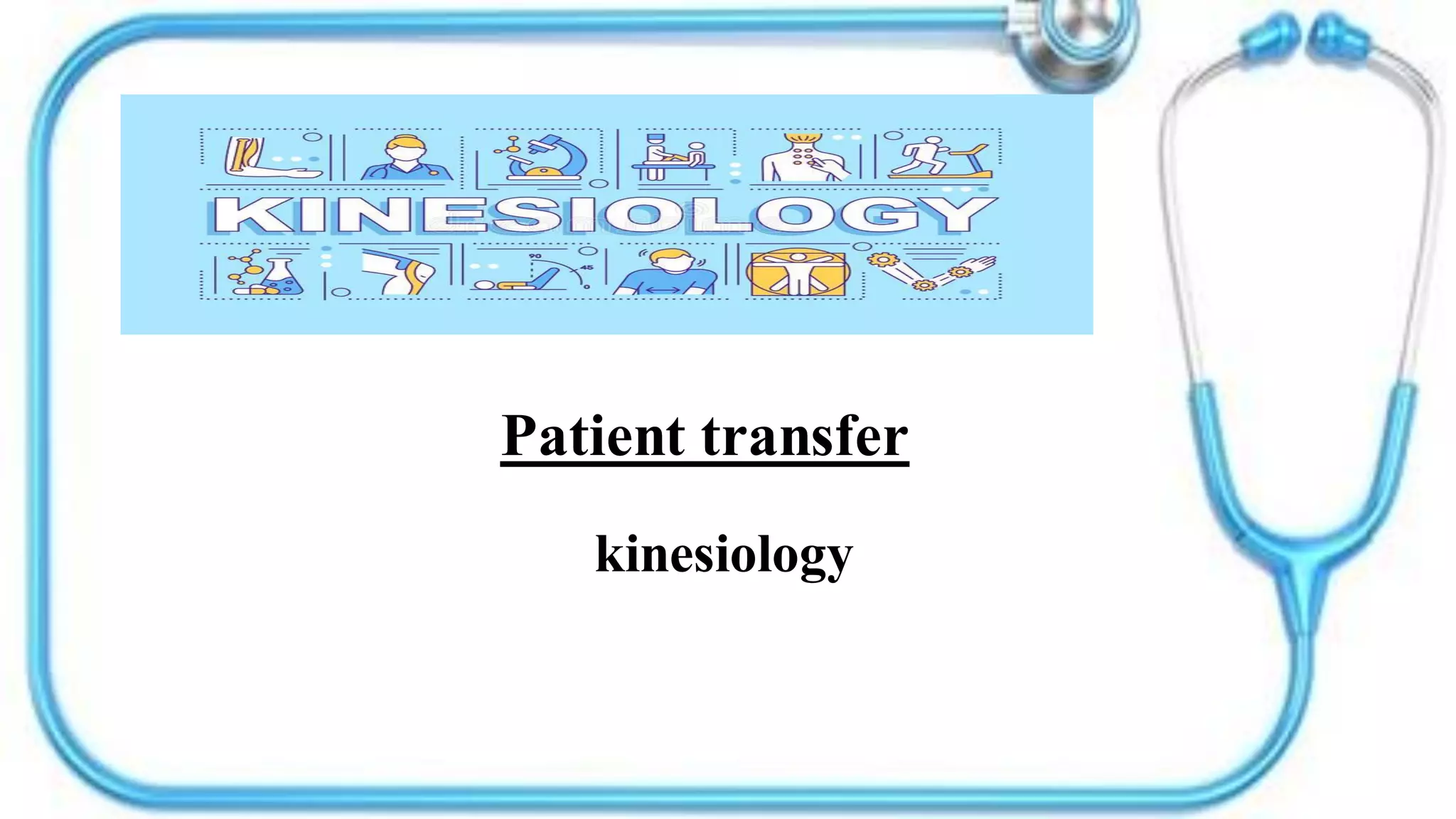 KINESIOLOGY

90

45

Patient transfer

kinesiology